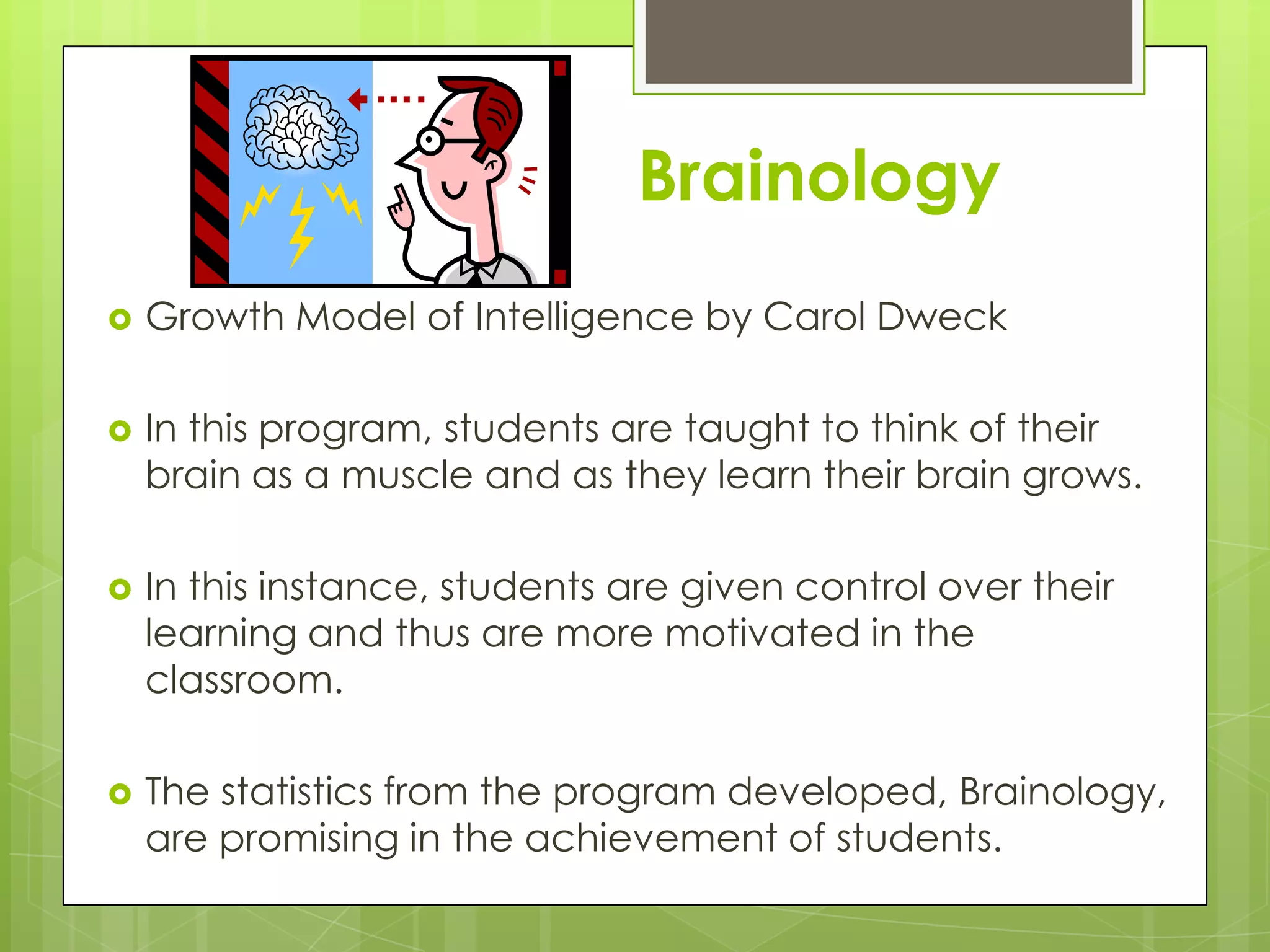 Brainology

Growth Model of Intelligence by Carol Dweck

In this program, students are taught to think of their brain as a muscle and as they learn their brain grows.

In this instance, students are given control over their learning and thus are more motivated in the classroom.

The statistics from the program developed, Brainology, are promising in the achievement of students.